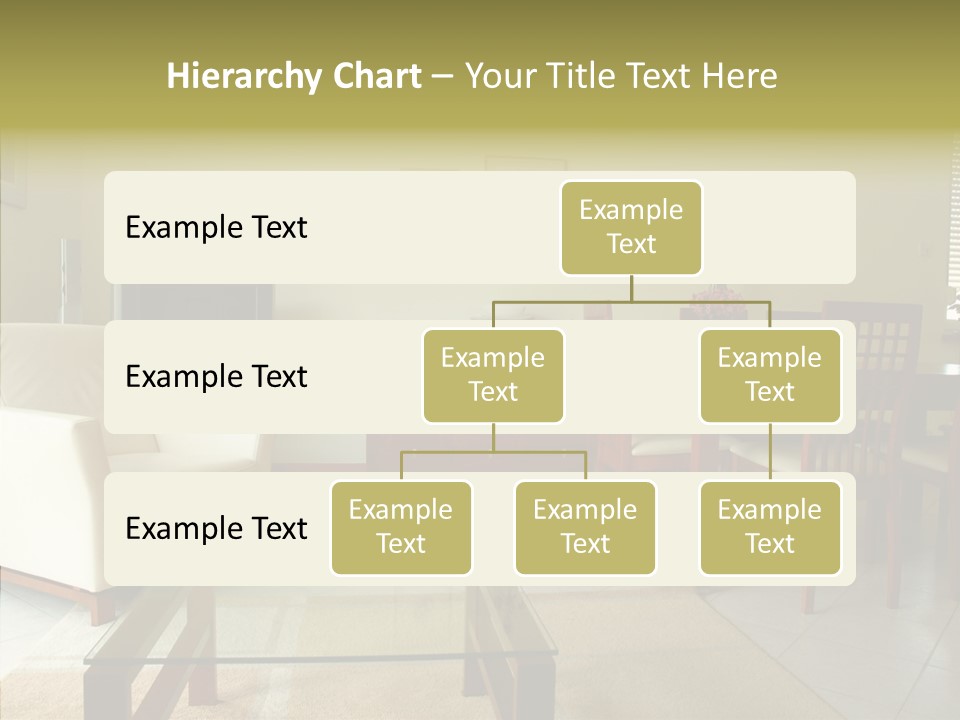 Hierarchy Chart – Your Title Text Here

Example Text

Example Text

Example Text

Example Text

Example Text

Example Text

Example Text

Example Text

Example Text